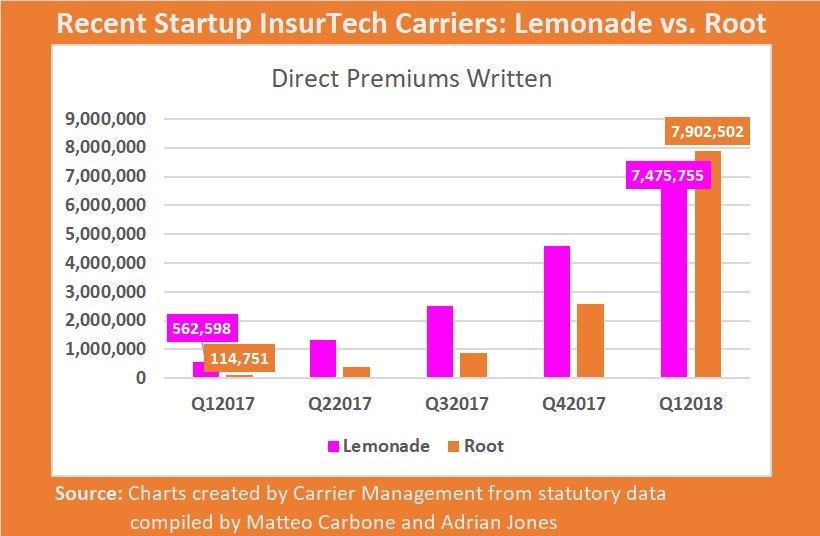 Recent Startup InsurTech Carriers: Lemonade vs. Root

Direct Premiums Written

9,000,000
8,000,000
7,000,000
6,000,000
5,000,000
4,000,000
3,000,000
2,000,000
1,000,000
0

562,598
114,751
7,475,755
7,902,502

Q12017
Q22017
Q32017
Q42017
Q12018

Lemonade
Root

Source: Charts created by Carrier Management from statutory data compiled by Matteo Carbone and Adrian Jones